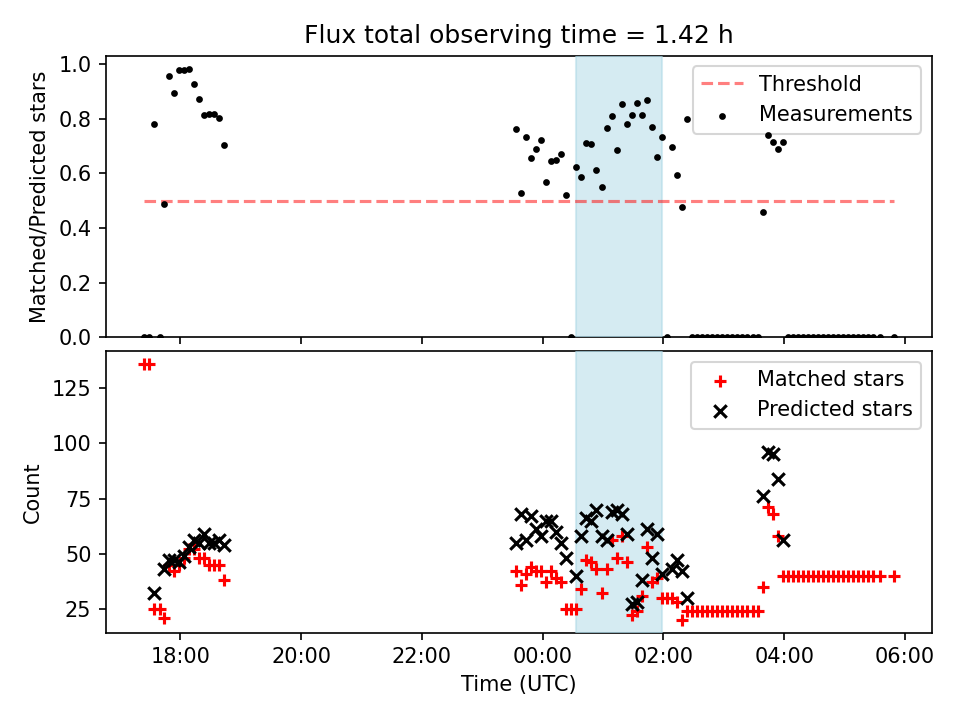 Flux total observing time = 1.42 h

Matched/Predicted stars

1.0
0.8
0.6
0.4
0.2
0.0

Threshold
Measurements

Count

125
100
75
50
25

Matched stars
Predicted stars

18:00
20:00
22:00
00:00
02:00
04:00
06:00

Time (UTC)